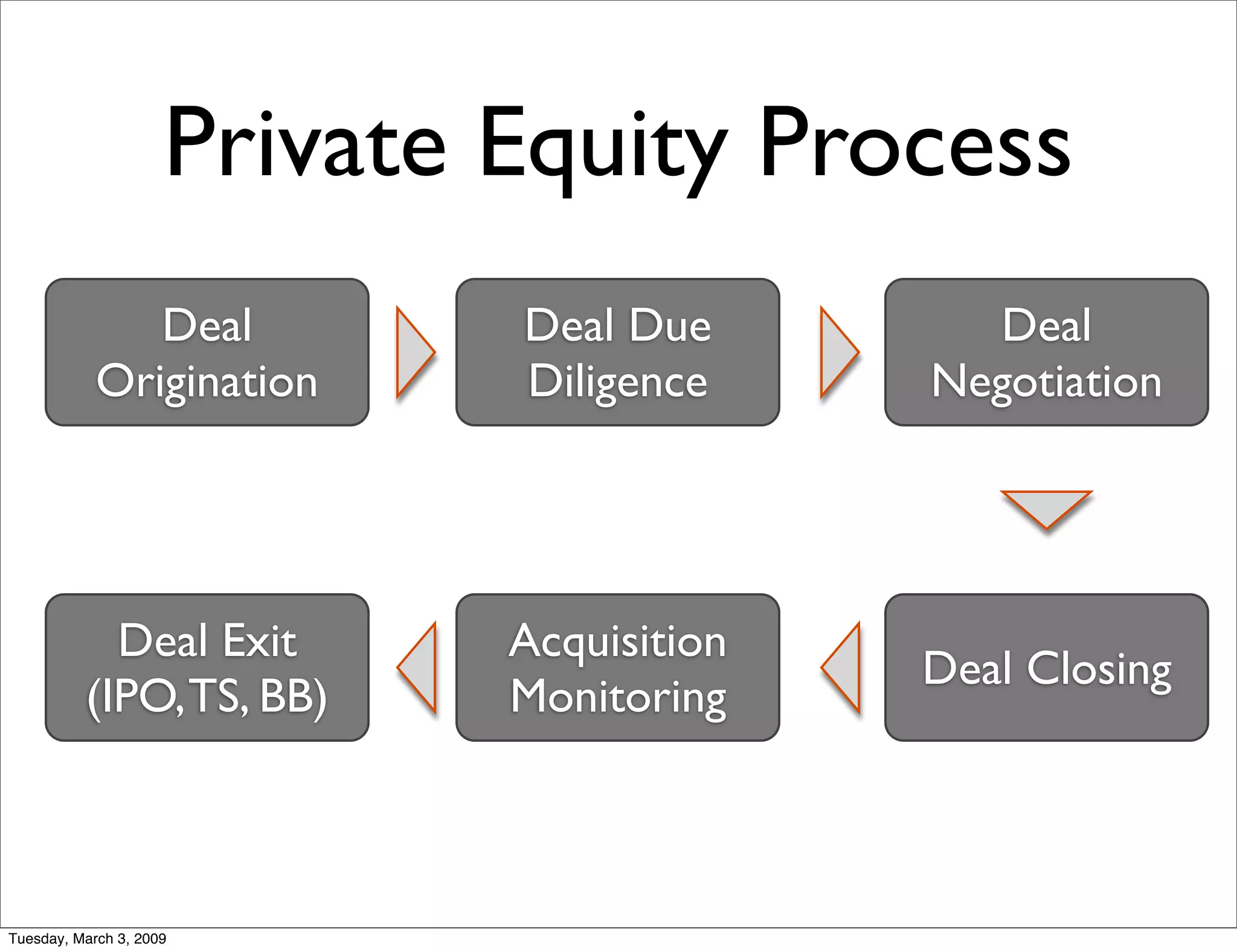 Private Equity Process

Deal Origination

Deal Due Diligence

Deal Negotiation

Deal Closing

Acquisition Monitoring

Deal Exit (IPO, TS, BB)

Tuesday, March 3, 2009